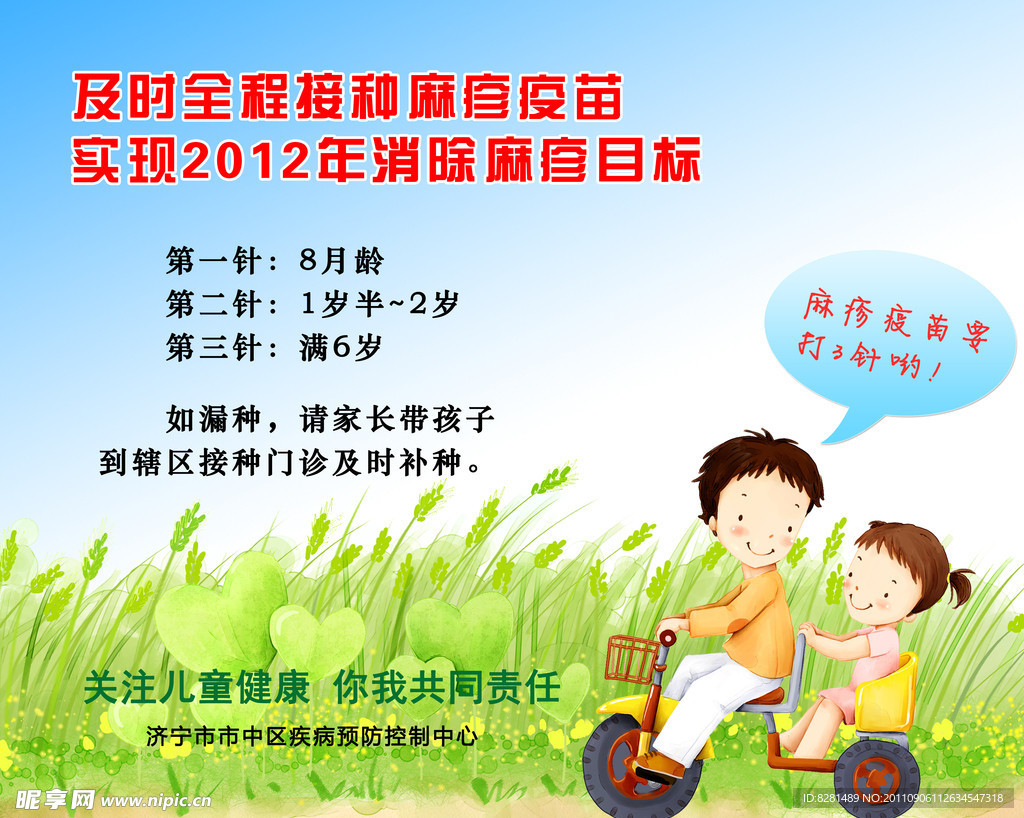 及时全程接种麻疹疫苗
实现2012年消除麻疹目标

第一针：8月龄
第二针：1岁半~2岁
第三针：满6岁

如漏种，请家长带孩子到辖区接种门诊及时补种。

麻疹疫苗要打3针哟！

关注儿童健康 你我共同责任

济宁市市中区疾病预防控制中心

昵享网 www.nipic.cn

ID:8281489 NO:20110906112634547318